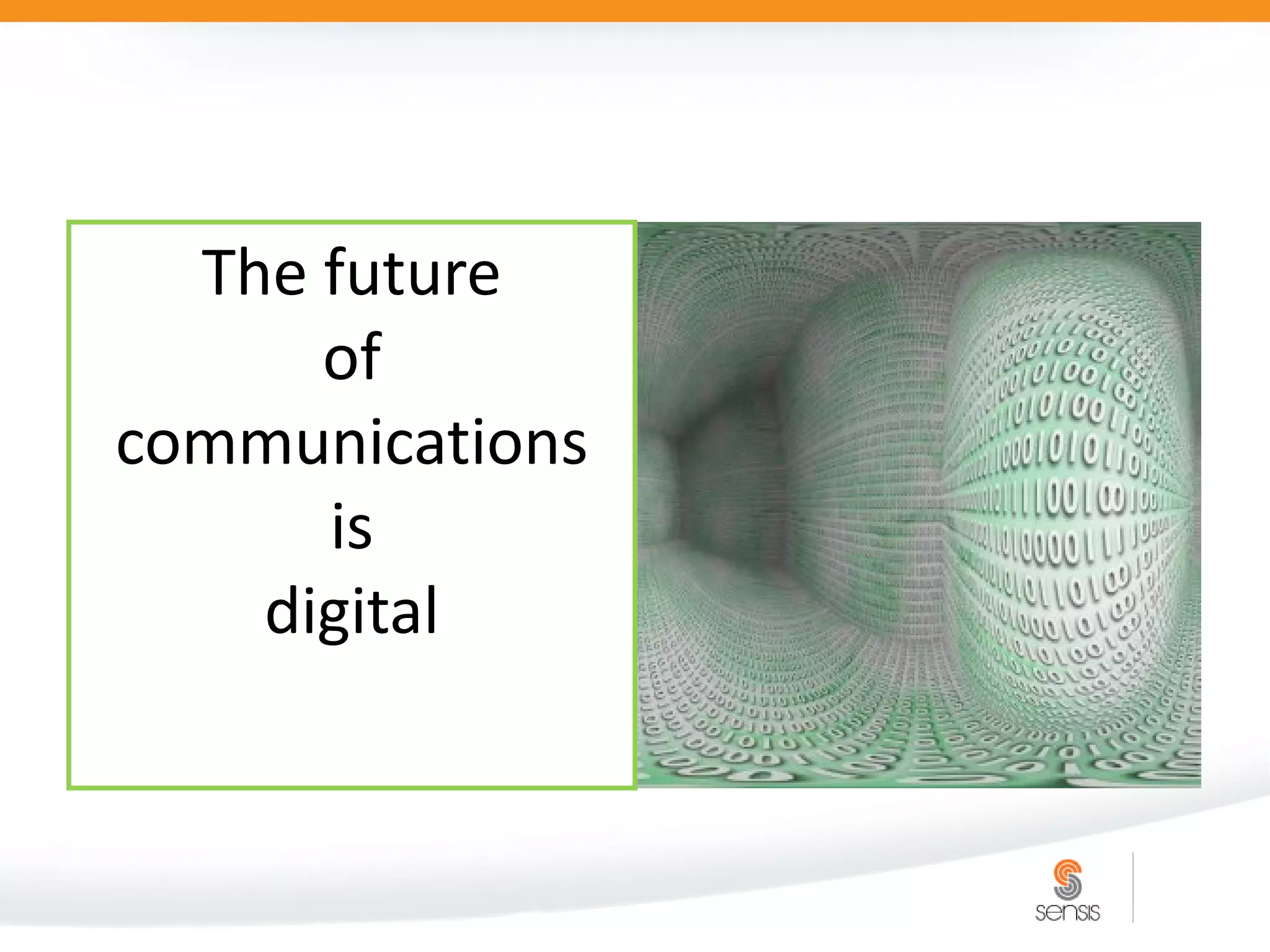 The future
of
communications
is
digital

sensis